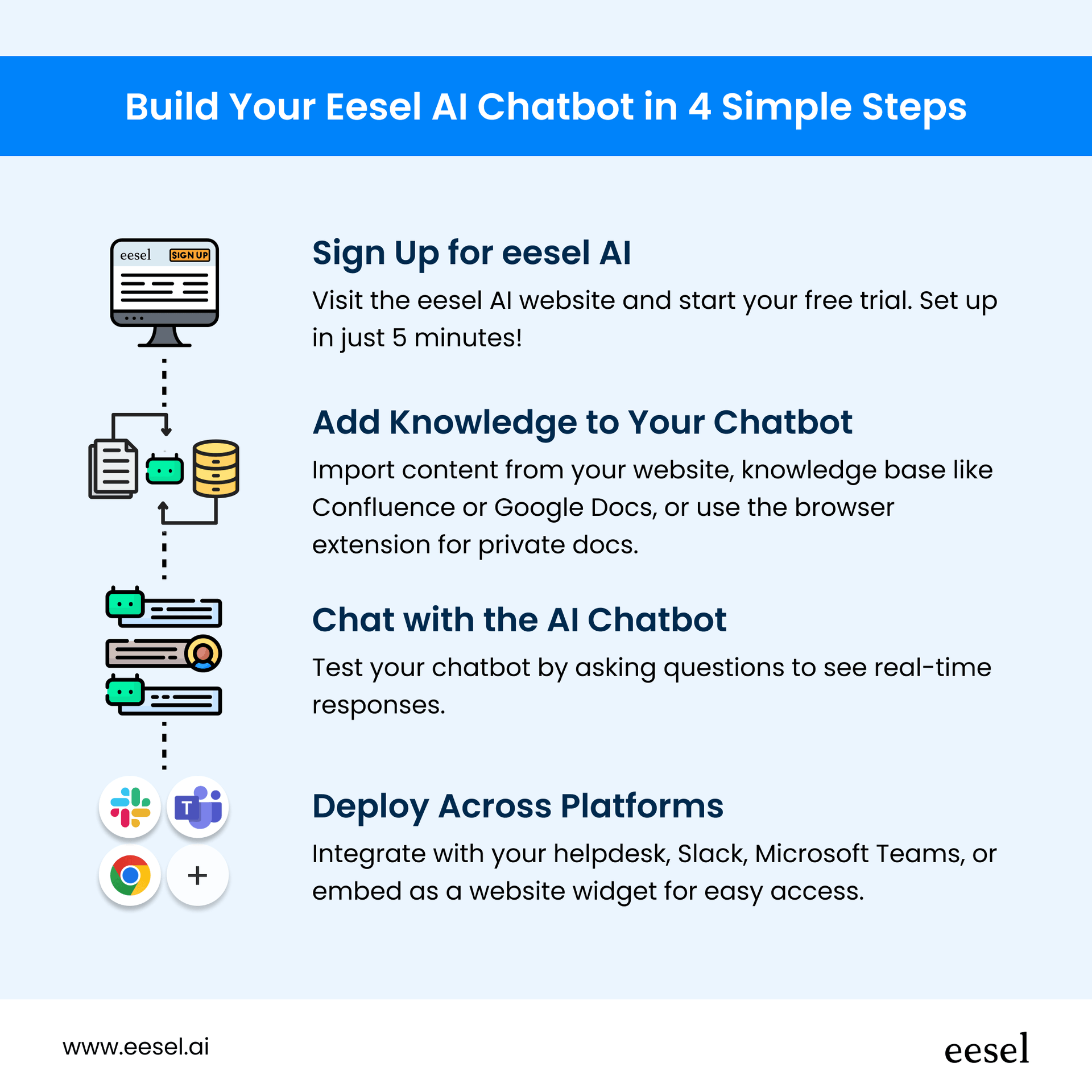 Build Your Eesel AI Chatbot in 4 Simple Steps

eesel SIGN UP

Sign Up for eesel AI

Visit the eesel AI website and start your free trial. Set up in just 5 minutes!

Add Knowledge to Your Chatbot

Import content from your website, knowledge base like Confluence or Google Docs, or use the browser extension for private docs.

Chat with the AI Chatbot

Test your chatbot by asking questions to see real-time responses.

T

+

Deploy Across Platforms

Integrate with your helpdesk, Slack, Microsoft Teams, or embed as a website widget for easy access.

www.eesel.ai

eesel